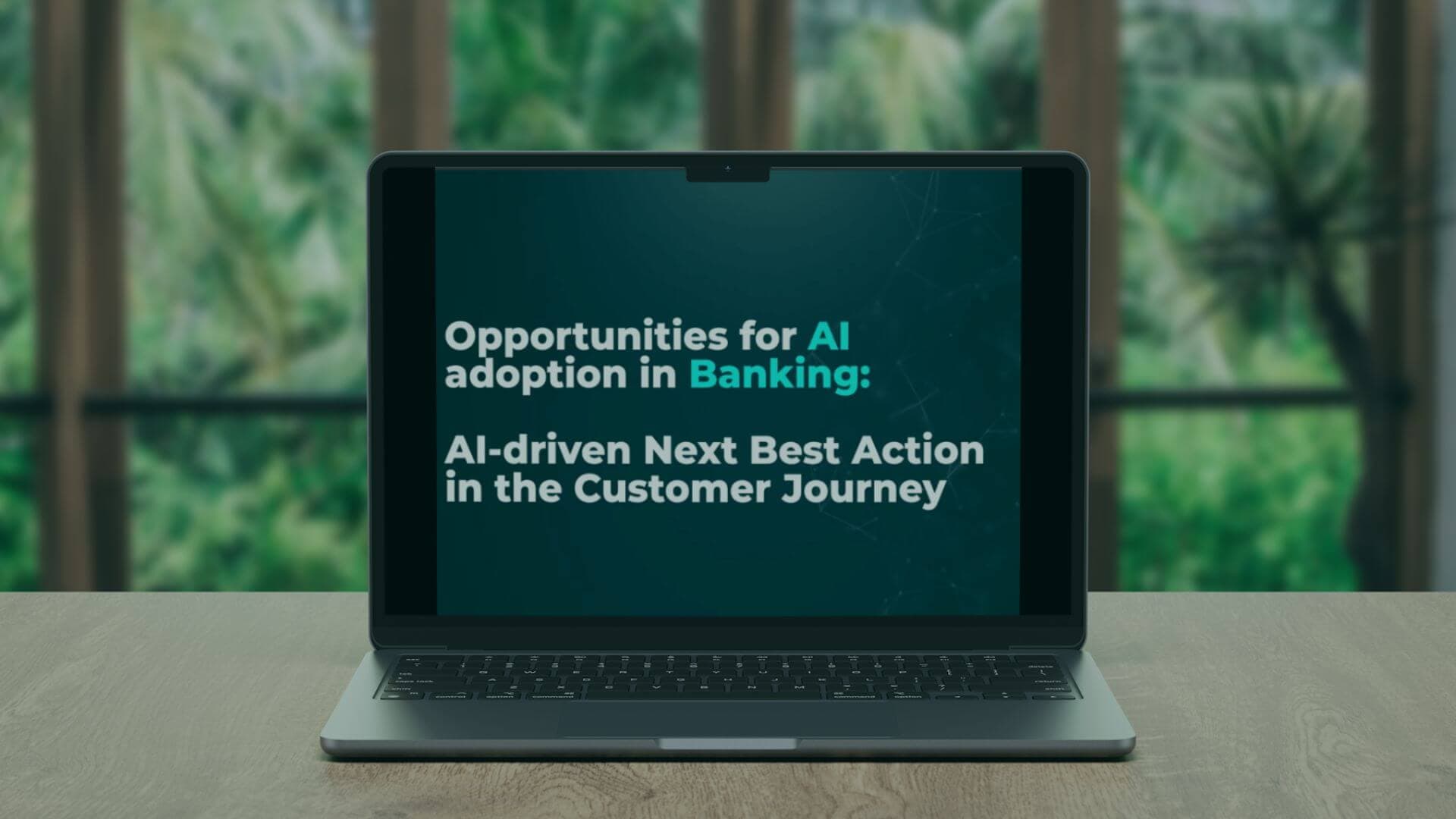 Opportunities for AI adoption in Banking:

AI-driven Next Best Action in the Customer Journey